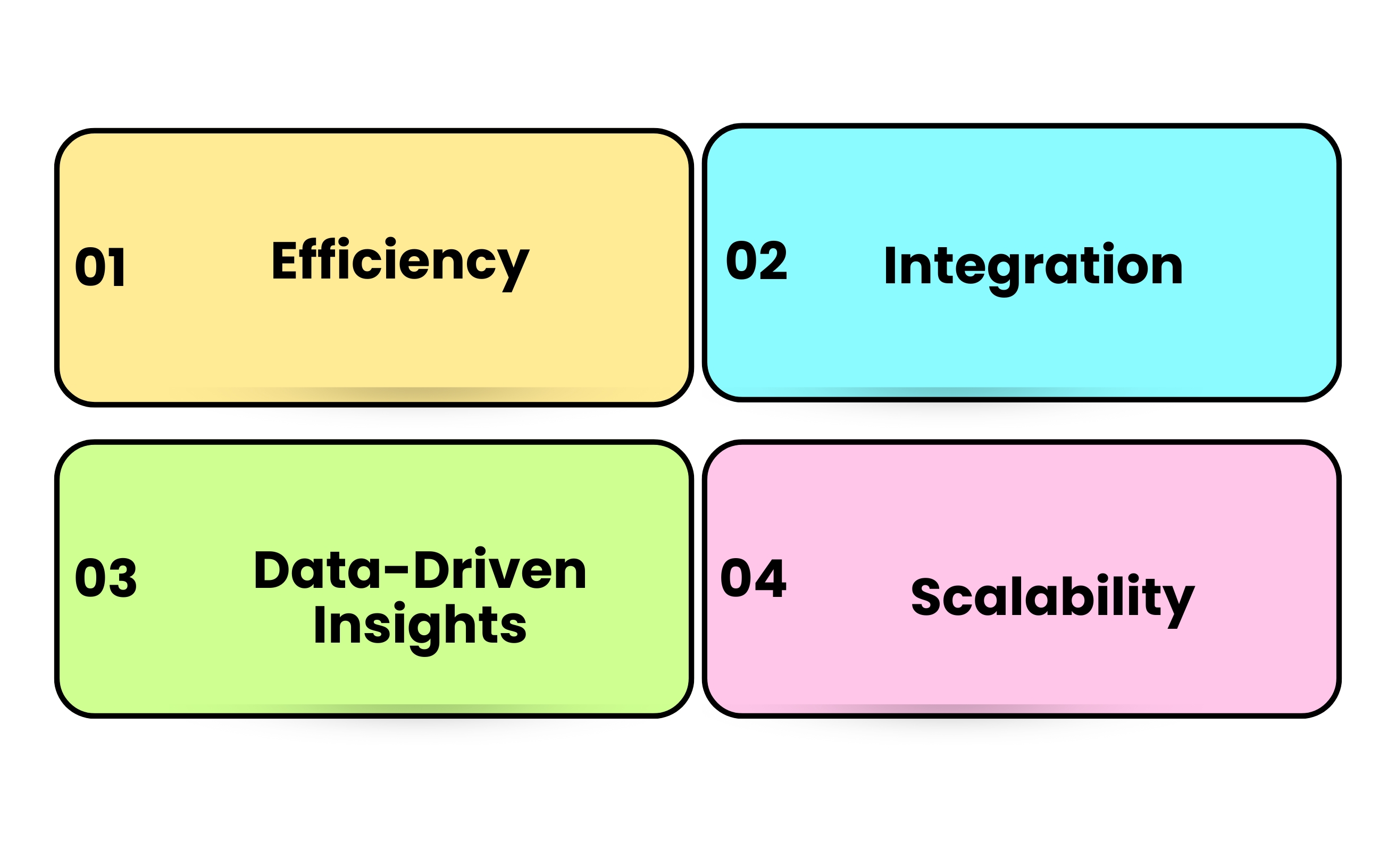 01 Efficiency

02 Integration

03 Data-Driven Insights

04 Scalability